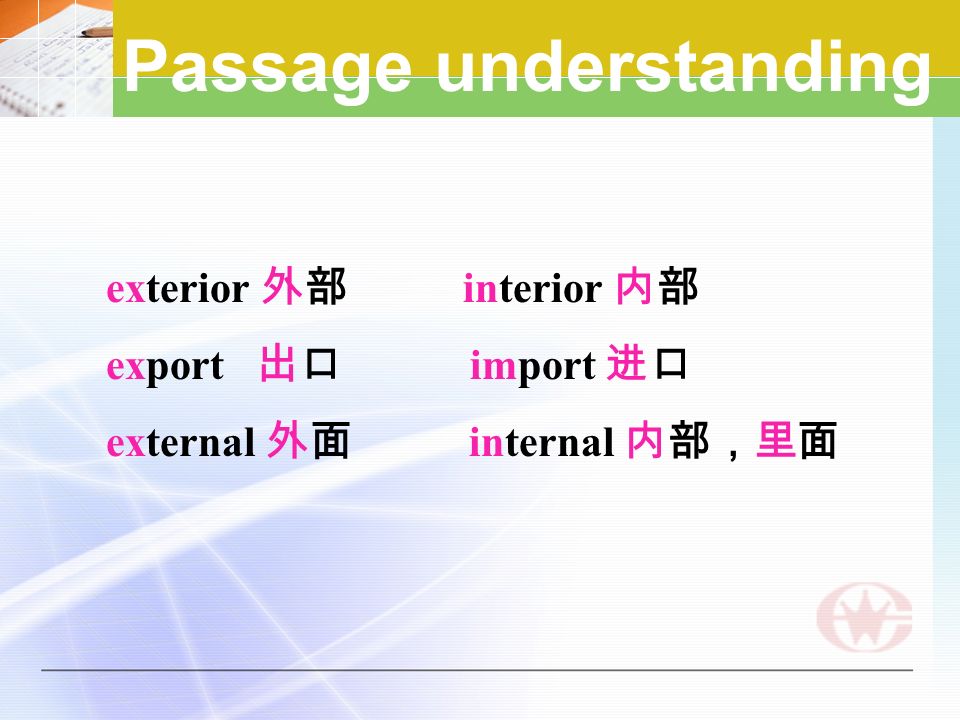 Passage understanding

exterior 外部　　interior 内部

export 出口　　import 进口

external 外面　　internal 内部，里面